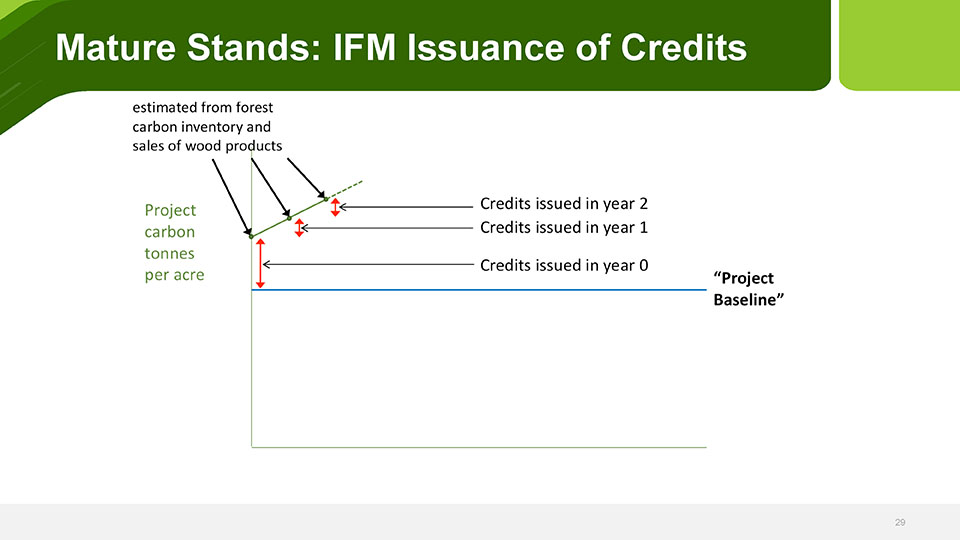 Mature Stands: IFM Issuance of Credits

estimated from forest carbon inventory and sales of wood products

Project carbon tonnes per acre

Credits issued in year 2

Credits issued in year 1

Credits issued in year 0

“Project Baseline”

29